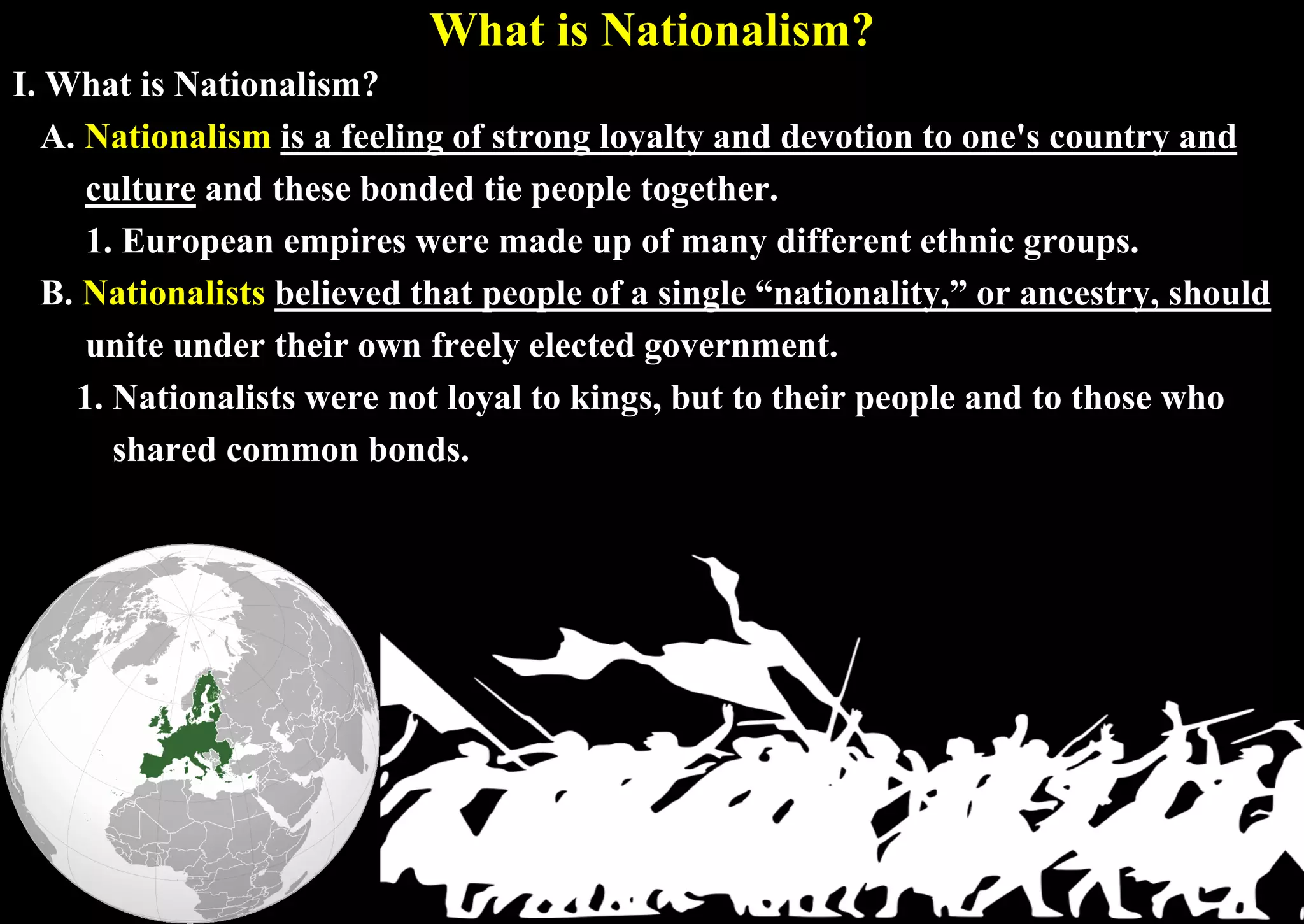 What is Nationalism?

I. What is Nationalism?

A. Nationalism is a feeling of strong loyalty and devotion to one's country and culture and these bonded tie people together.

1. European empires were made up of many different ethnic groups.

B. Nationalists believed that people of a single “nationality,” or ancestry, should unite under their own freely elected government.

1. Nationalists were not loyal to kings, but to their people and to those who shared common bonds.